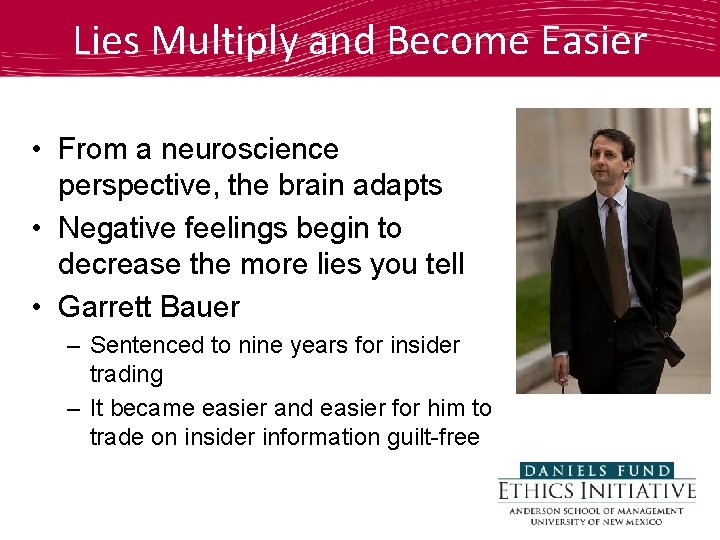 Lies Multiply and Become Easier

• From a neuroscience perspective, the brain adapts
• Negative feelings begin to decrease the more lies you tell
• Garrett Bauer
– Sentenced to nine years for insider trading
– It became easier and easier for him to trade on insider information guilt-free

DANIELS FUND
ETHICS INITIATIVE
ANDERSON SCHOOL OF MANAGEMENT
UNIVERSITY OF NEW MEXICO